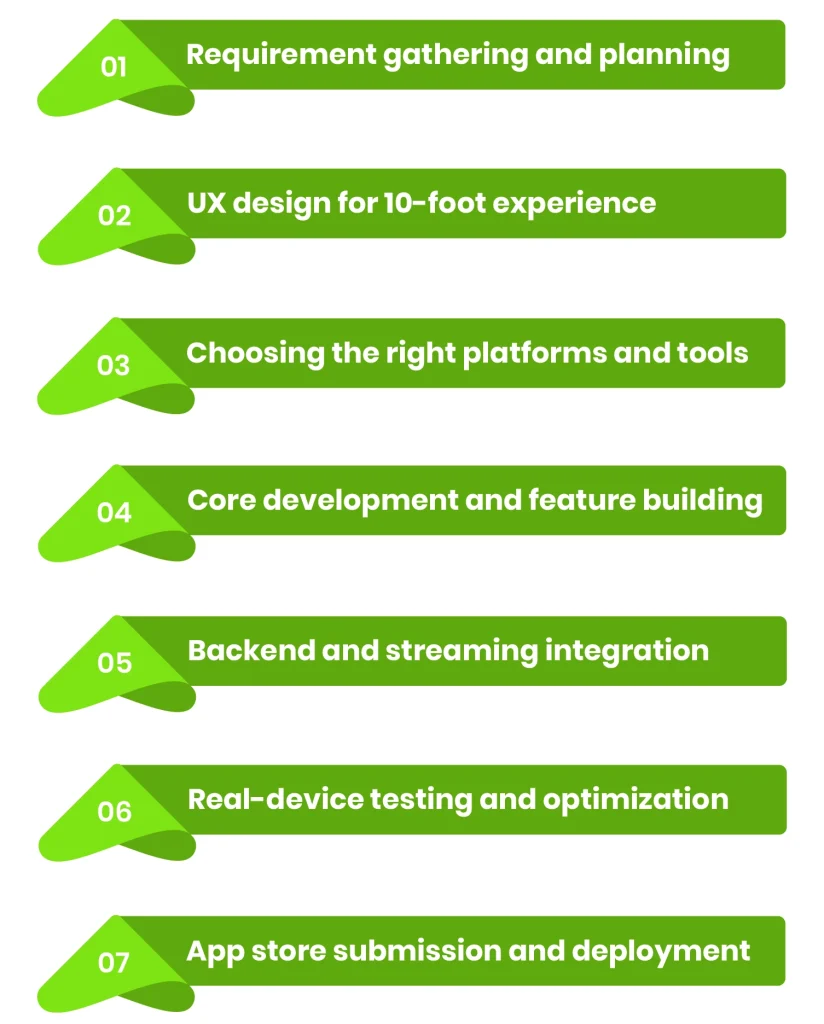 01 Requirement gathering and planning

02 UX design for 10-foot experience

03 Choosing the right platforms and tools

04 Core development and feature building

05 Backend and streaming integration

06 Real-device testing and optimization

07 App store submission and deployment